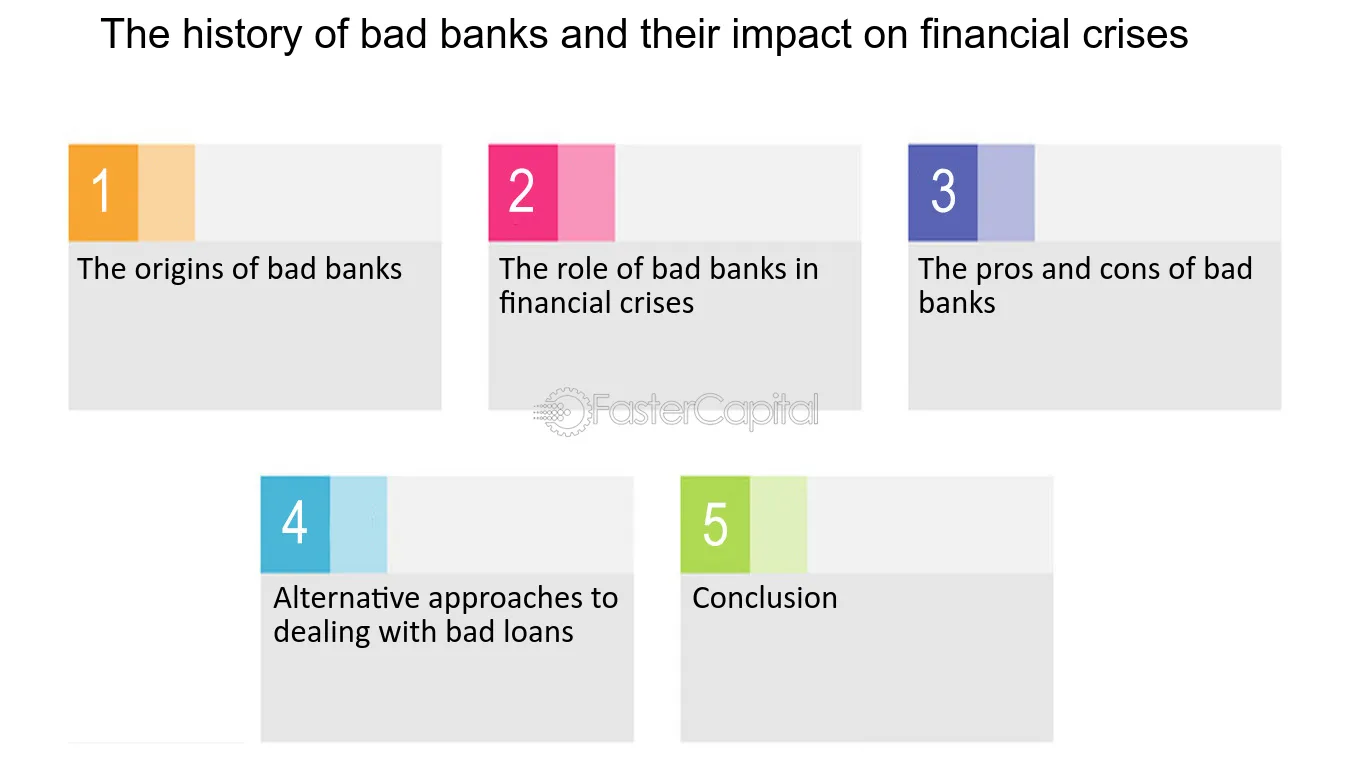 The history of bad banks and their impact on financial crises

1

The origins of bad banks

2

The role of bad banks in financial crises

3

The pros and cons of bad banks

4

Alternative approaches to dealing with bad loans

5

Conclusion

FasterCapital